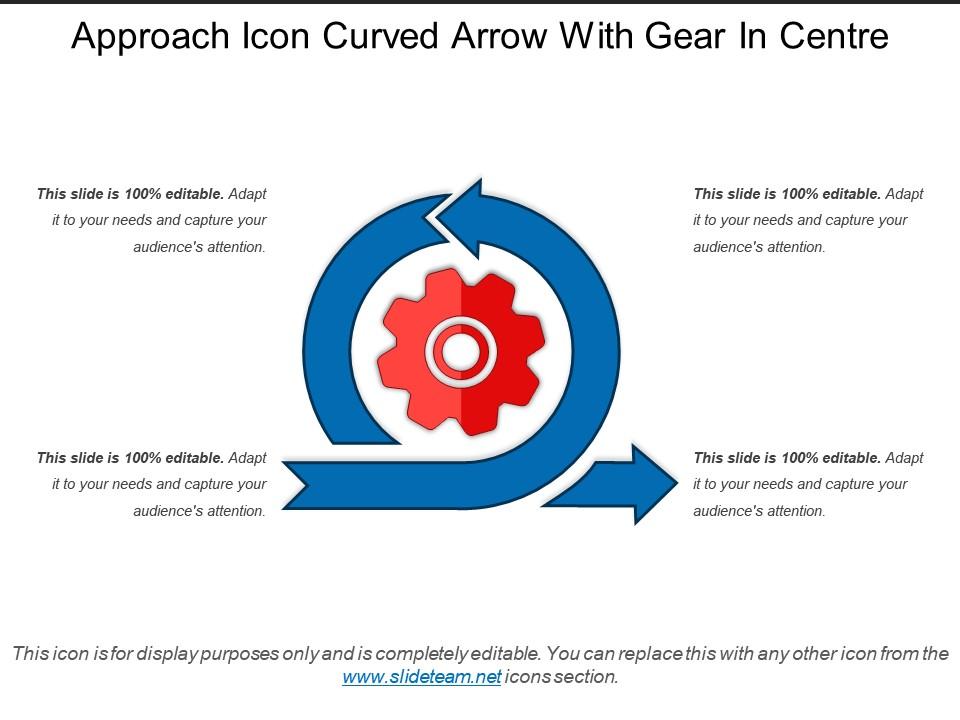 Approach Icon Curved Arrow With Gear In Centre

This slide is 100% editable. Adapt it to your needs and capture your audience's attention.

This slide is 100% editable. Adapt it to your needs and capture your audience's attention.

This slide is 100% editable. Adapt it to your needs and capture your audience's attention.

This slide is 100% editable. Adapt it to your needs and capture your audience's attention.

This icon is for display purposes only and is completely editable. You can replace this with any other icon from the www.slideteam.net icons section.